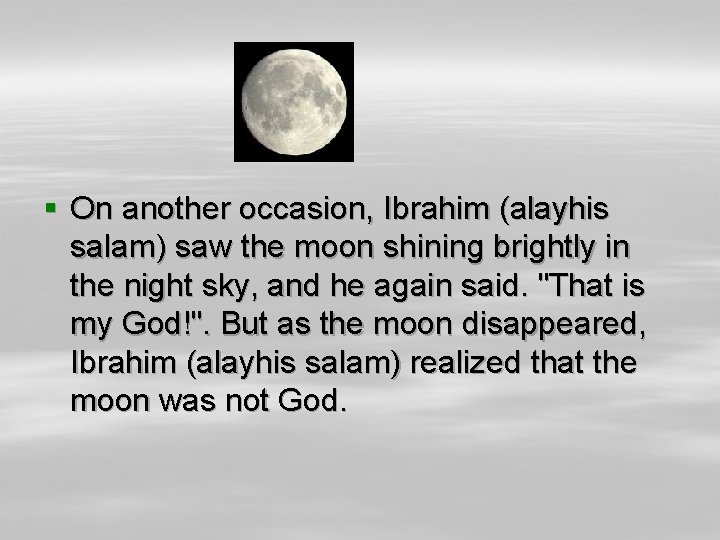 ▪ On another occasion, Ibrahim (alayhis salam) saw the moon shining brightly in the night sky, and he again said. "That is my God!". But as the moon disappeared, Ibrahim (alayhis salam) realized that the moon was not God.